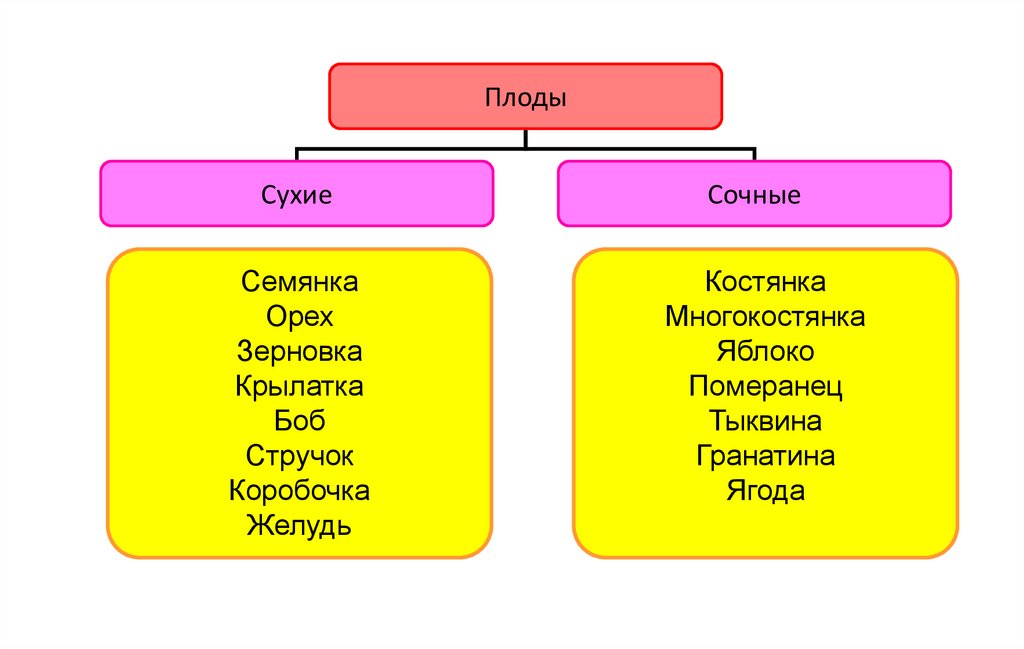 Плоды

Сухие

Семянка
Орех
Зерновка
Крылатка
Боб
Стручок
Коробочка
Желудь

Сочные

Костянка
Многокостянка
Яблоко
Померанец
Тыквина
Гранатина
Ягода